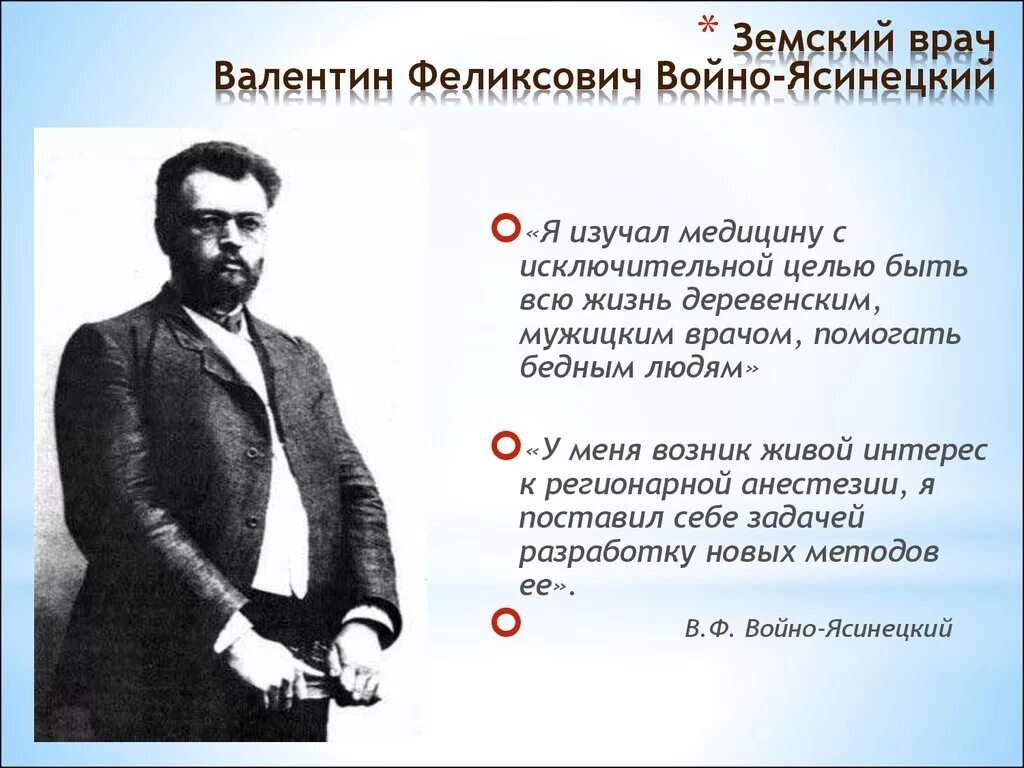 * Земский врач Валентин Феликсович Войно-Ясинецкий

«Я изучал медицину с исключительной целью быть всю жизнь деревенским, мужицким врачом, помогать бедным людям»

«У меня возник живой интерес к регионарной анестезии, я поставил себе задачей разработку новых методов ее».

В.Ф. Войно-Ясинецкий